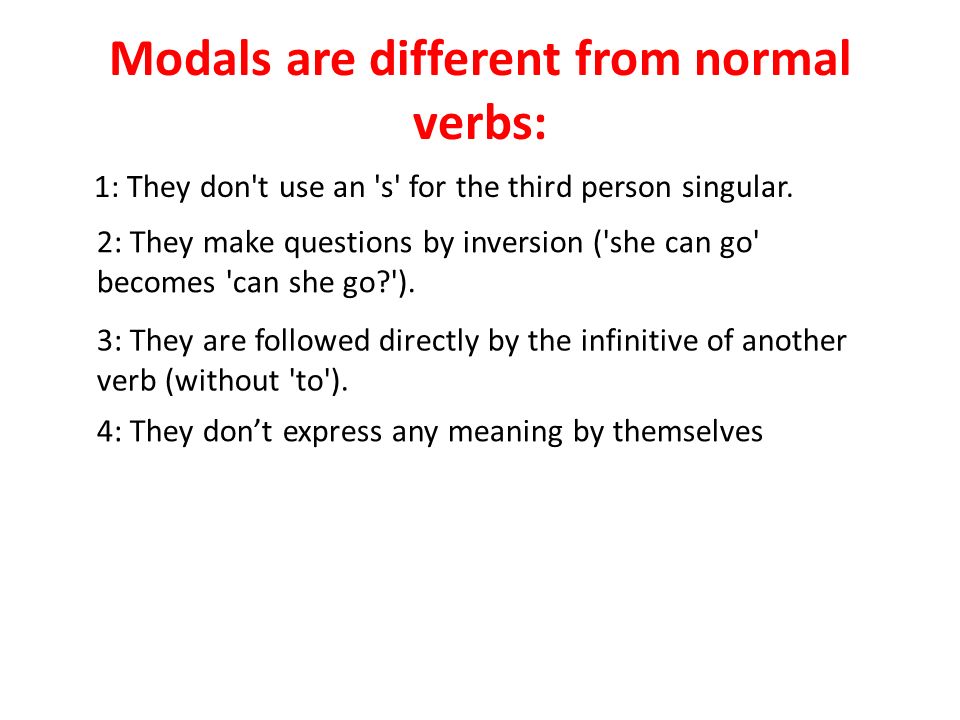 Modals are different from normal verbs:

1: They don't use an 's' for the third person singular.

2: They make questions by inversion ('she can go' becomes 'can she go?').

3: They are followed directly by the infinitive of another verb (without 'to').

4: They don’t express any meaning by themselves